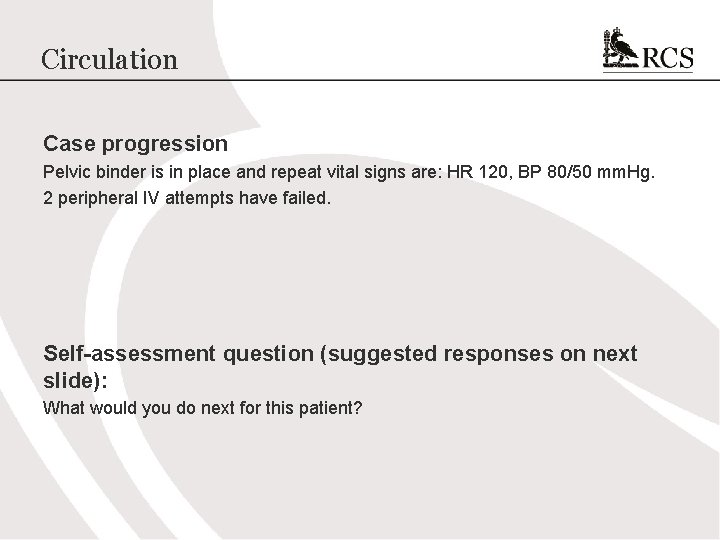 Circulation

RCS

Case progression

Pelvic binder is in place and repeat vital signs are: HR 120, BP 80/50 mmHg.

2 peripheral IV attempts have failed.

Self-assessment question (suggested responses on next slide):

What would you do next for this patient?